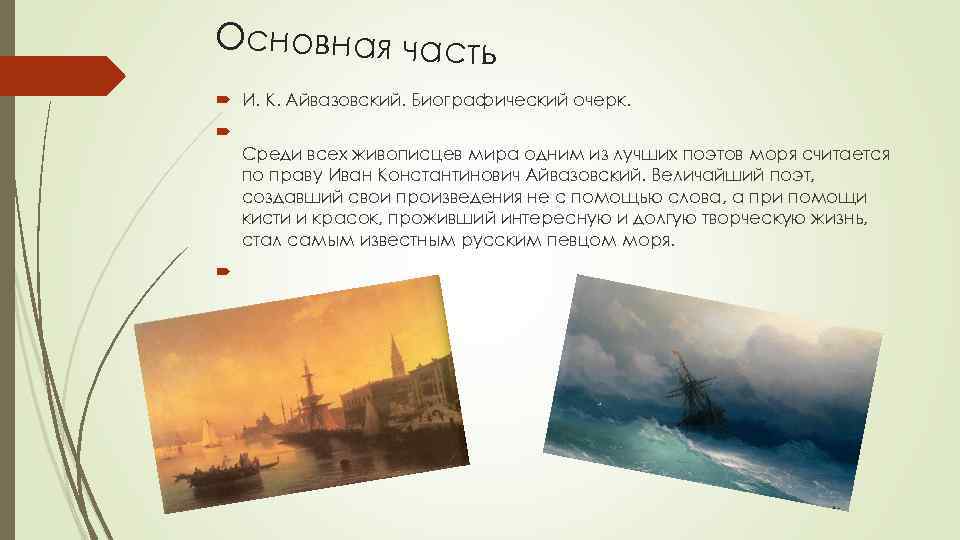 Основная часть

И. К. Айвазовский. Биографический очерк.

Среди всех живописцев мира одним из лучших поэтов моря считается по праву Иван Константинович Айвазовский. Величайший поэт, создавший свои произведения не с помощью слова, а при помощи кисти и красок, проживший интересную и долгую творческую жизнь, стал самым известным русским певцом моря.